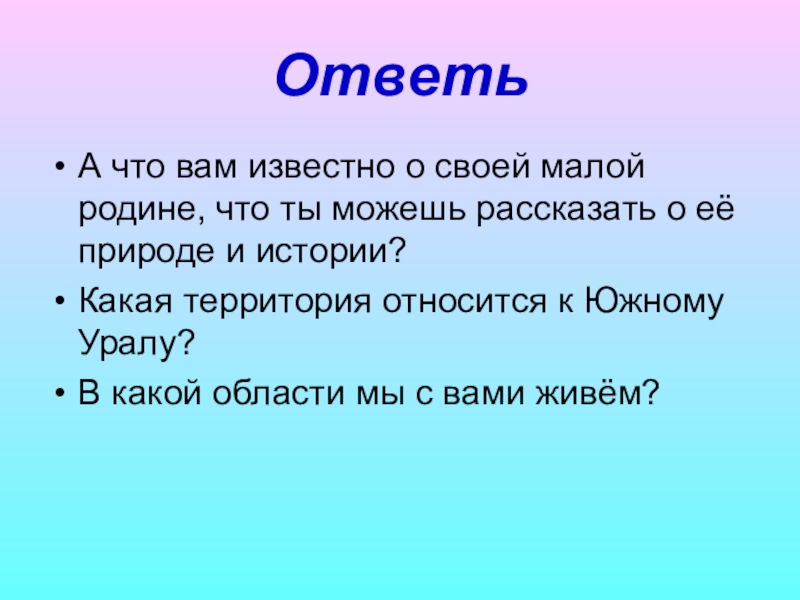 Ответь

• А что вам известно о своей малой родине, что ты можешь рассказать о её природе и истории?
• Какая территория относится к Южному Уралу?
• В какой области мы с вами живём?